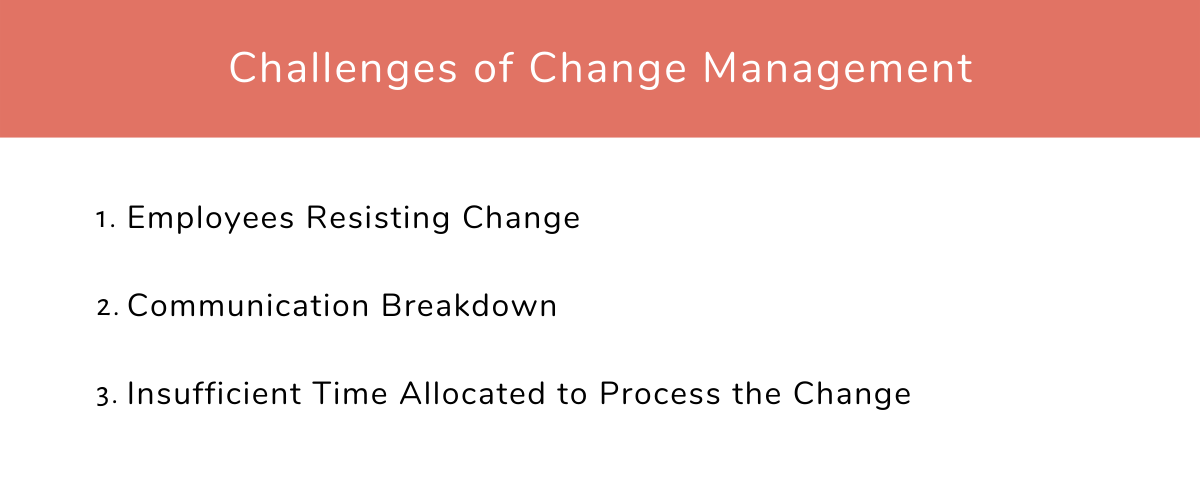 Challenges of Change Management

1. Employees Resisting Change

2. Communication Breakdown

3. Insufficient Time Allocated to Process the Change